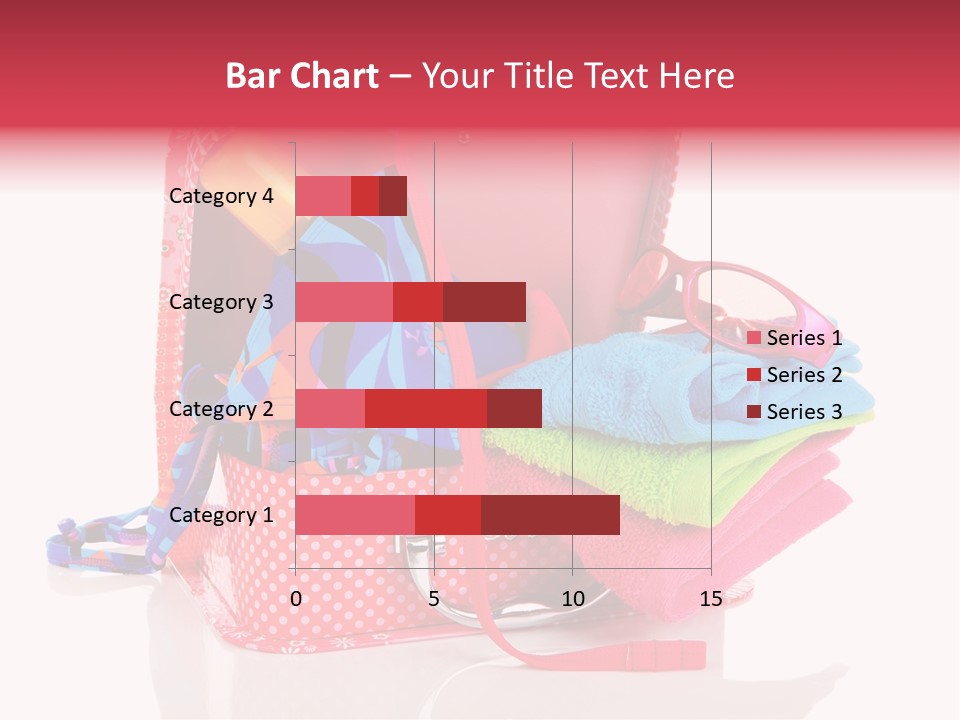 Bar Chart – Your Title Text Here

Category 4
Category 3
Category 2
Category 1

0
5
10
15

Series 1
Series 2
Series 3